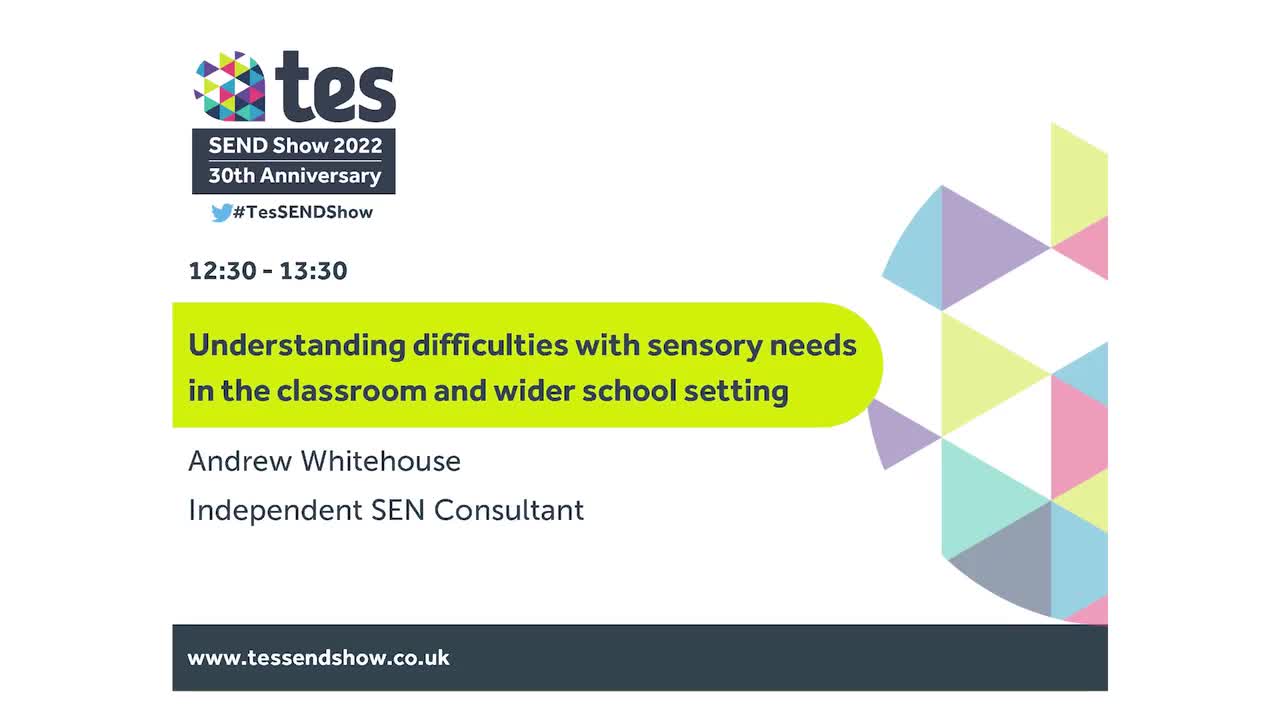 tes

SEND Show 2022
30th Anniversary

#TesSENDShow

12:30 - 13:30

Understanding difficulties with sensory needs in the classroom and wider school setting

Andrew Whitehouse

Independent SEN Consultant

www.tessendshow.co.uk